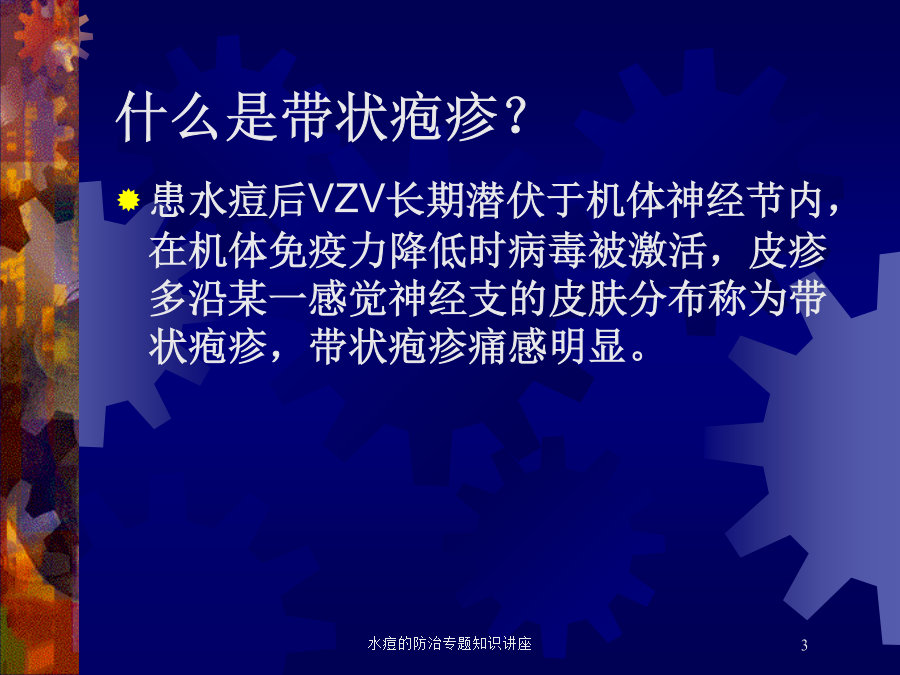 什么是带状疱疹？

患水痘后VZV长期潜伏于机体神经节内，在机体免疫力降低时病毒被激活，皮疹多沿某一感觉神经支的皮肤分布称为带状疱疹，带状疱疹痛感明显。

水痘的防治专题知识讲座

3